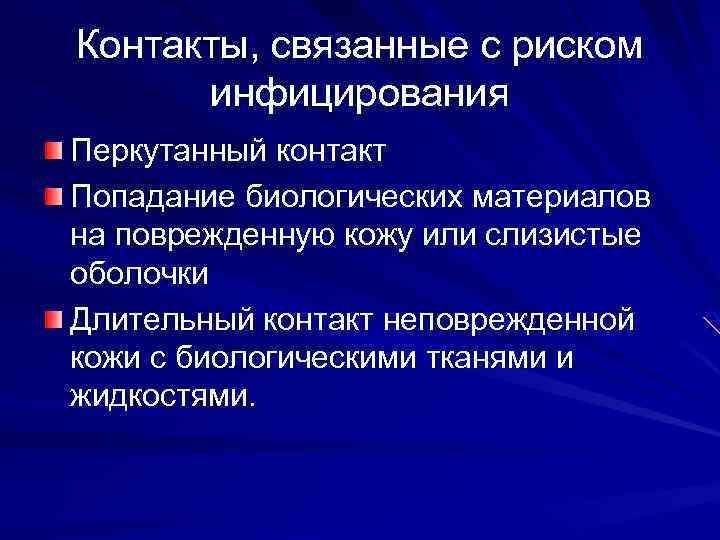 Контакты, связанные с риском инфицирования

Перкутанный контакт

Попадание биологических материалов на поврежденную кожу или слизистые оболочки

Длительный контакт неповрежденной кожи с биологическими тканями и жидкостями.